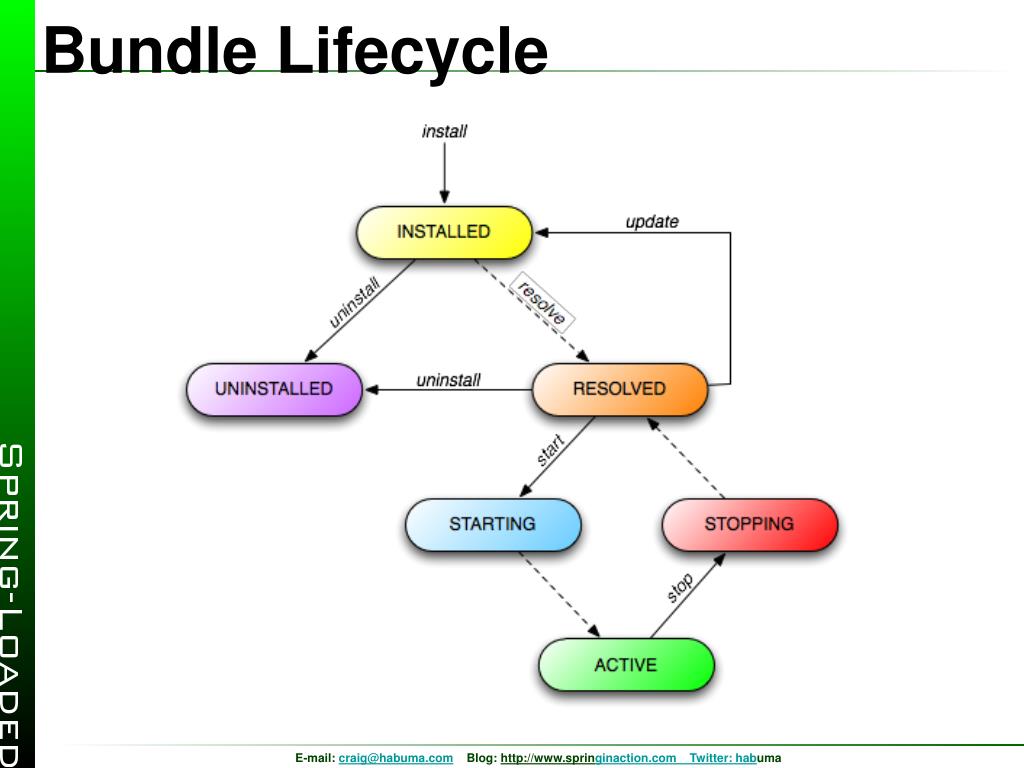 Bundle Lifecycle

install

INSTALLED

update

uninstall

resolve

UNINSTALLED

uninstall

RESOLVED

start

STARTING

STOPPING

stop

ACTIVE

SPRING-LOADED

E-mail: craig@habuma.com Blog: http://www.springinaction.com Twitter: habuma